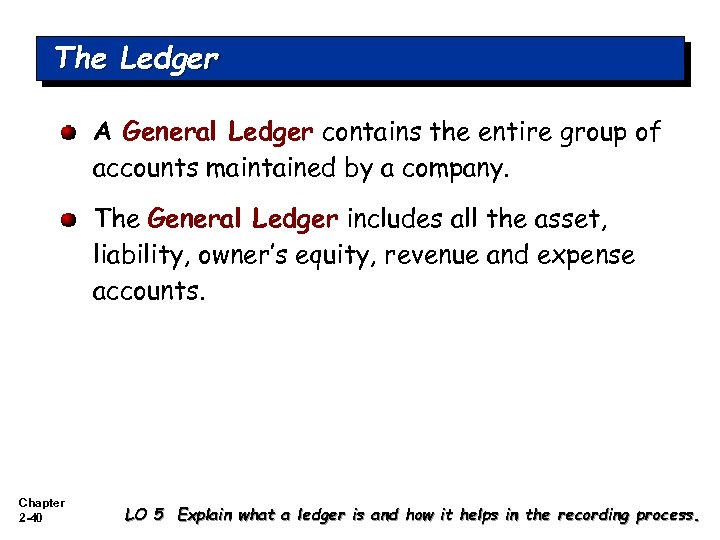 The Ledger

A General Ledger contains the entire group of accounts maintained by a company.

The General Ledger includes all the asset, liability, owner's equity, revenue and expense accounts.

Chapter 2-40

LO 5 Explain what a ledger is and how it helps in the recording process.